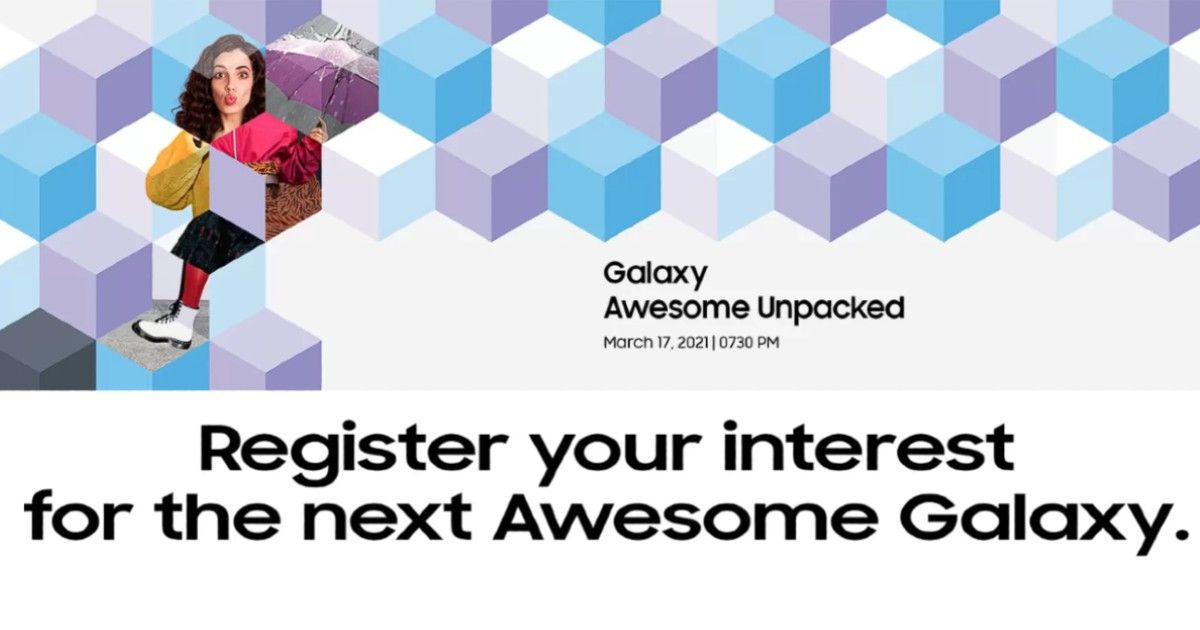 Galaxy
Awesome Unpacked
March 17, 2021 | 0730 PM

Register your interest for the next Awesome Galaxy.